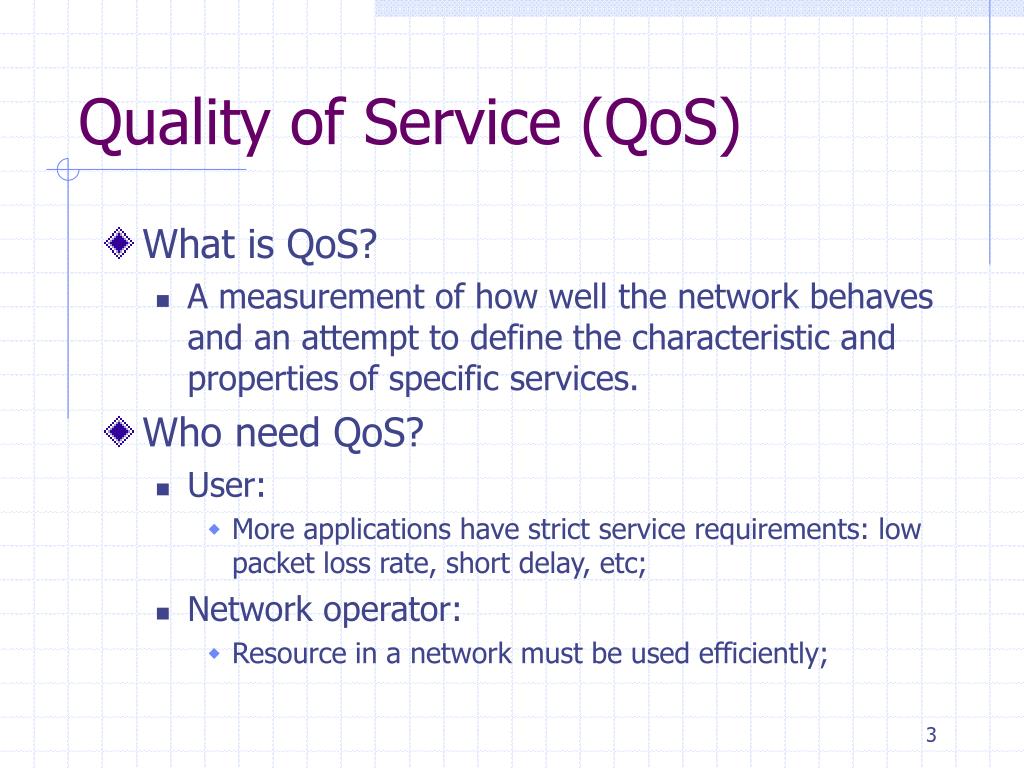 Quality of Service (QoS)

What is QoS?

A measurement of how well the network behaves and an attempt to define the characteristic and properties of specific services.

Who need QoS?

User:

More applications have strict service requirements: low packet loss rate, short delay, etc;

Network operator:

Resource in a network must be used efficiently;

3